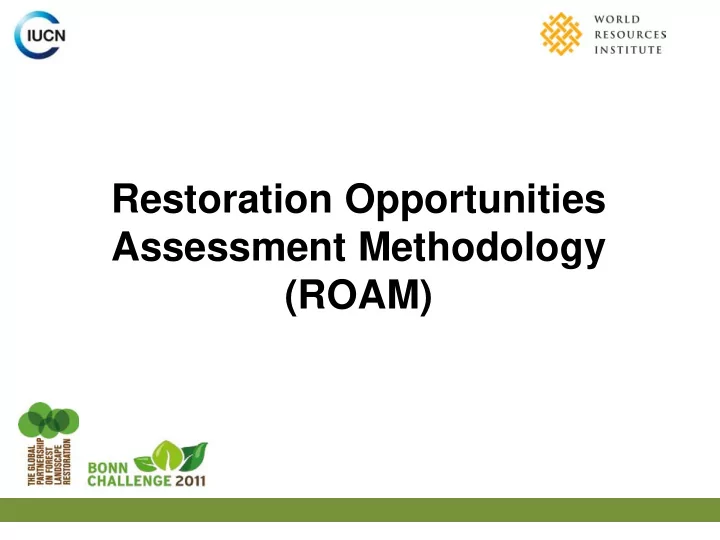 IUCN

WORLD RESOURCES INSTITUTE

Restoration Opportunities Assessment Methodology (ROAM)

THE GLOBAL PARTNERSHIP ON FOREST LANDSCAPE RESTORATION

BONN CHALLENGE 2011